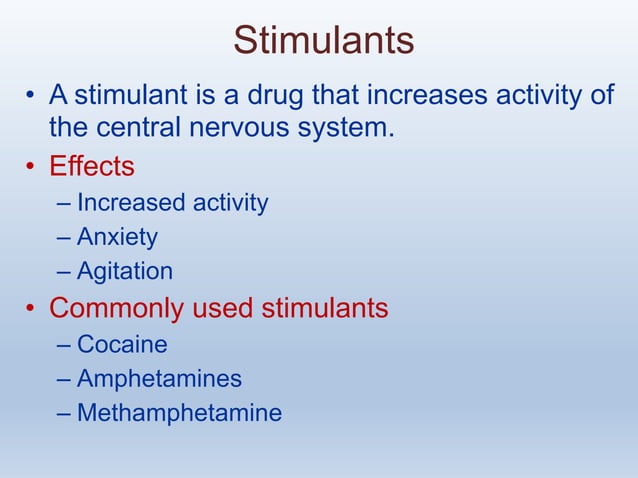 Stimulants

• A stimulant is a drug that increases activity of the central nervous system.
• Effects
– Increased activity
– Anxiety
– Agitation
• Commonly used stimulants
– Cocaine
– Amphetamines
– Methamphetamine